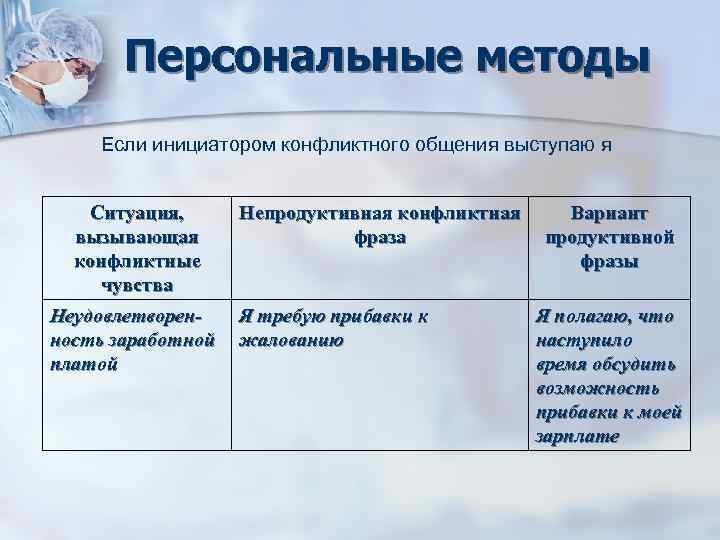 Персональные методы

Если инициатором конфликтного общения выступаю я

| Ситуация, вызывающая конфликтные чувства | Непродуктивная конфликтная фраза | Вариант продуктивной фразы |
|---|---|---|
| Неудовлетворенность заработной платой | Я требую прибавки к жалованию | Я полагаю, что наступило время обсудить возможность прибавки к моей зарплате |